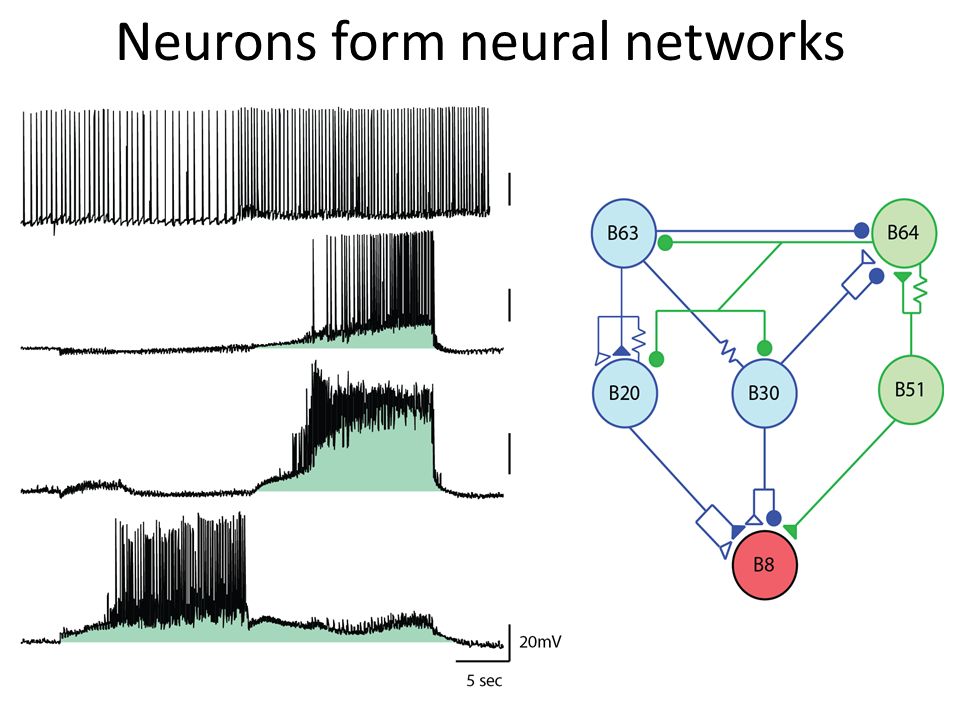 Neurons form neural networks

20mV

5 sec

B63
B64
B20
B30
B51
B8